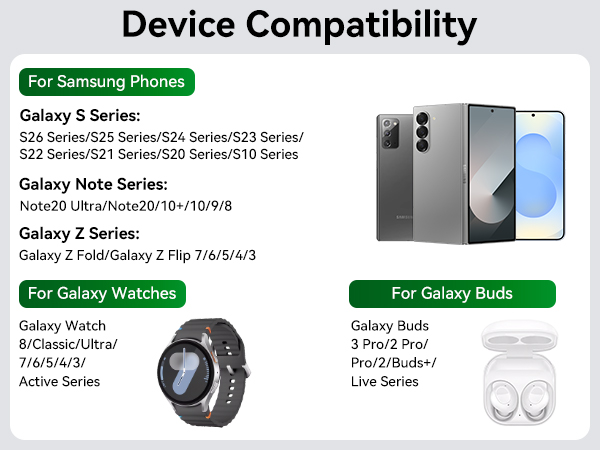 Device Compatibility

For Samsung Phones

Galaxy S Series:
S26 Series/S25 Series/S24 Series/S23 Series/ S22 Series/S21 Series/S20 Series/S10 Series

Galaxy Note Series:
Note20 Ultra/Note20/10+/10/9/8

Galaxy Z Series:
Galaxy Z Fold/Galaxy Z Flip 7/6/5/4/3

SAMSUNG

For Galaxy Watches

Galaxy Watch 8/Classic/Ultra/ 7/6/5/4/3/ Active Series

For Galaxy Buds

Galaxy Buds 3 Pro/2 Pro/ Pro/2/Buds+/ Live Series